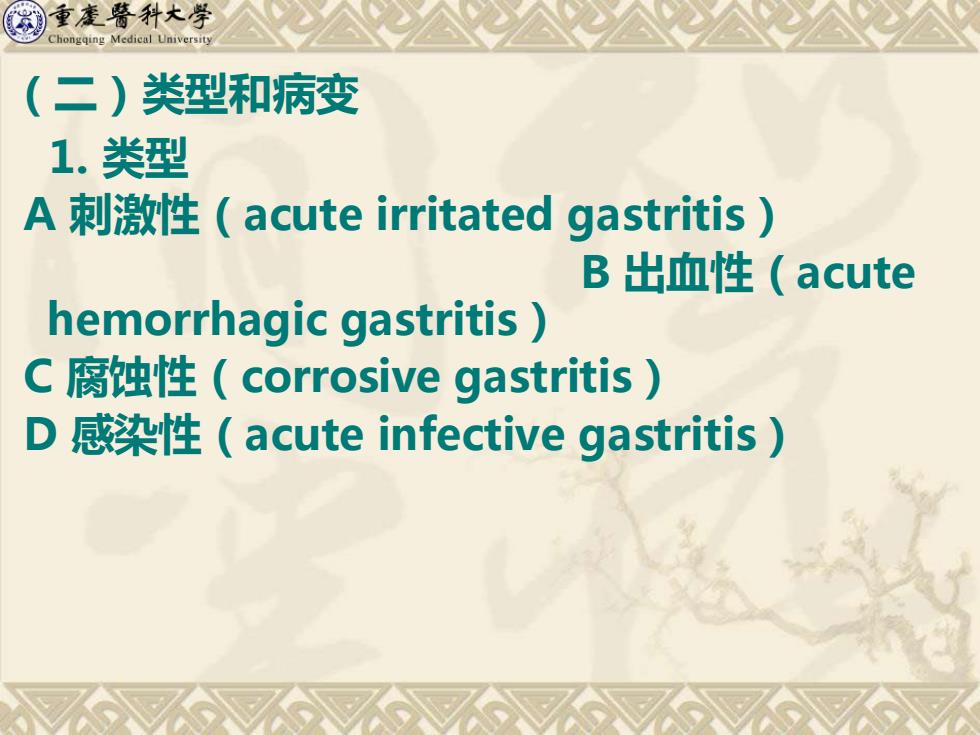 重慶醫科大學
Chongqing Medical University

（二）类型和病变

1. 类型

A 刺激性（acute irritated gastritis）

B 出血性（acute hemorrhagic gastritis）

C 腐蚀性（corrosive gastritis）

D 感染性（acute infective gastritis）